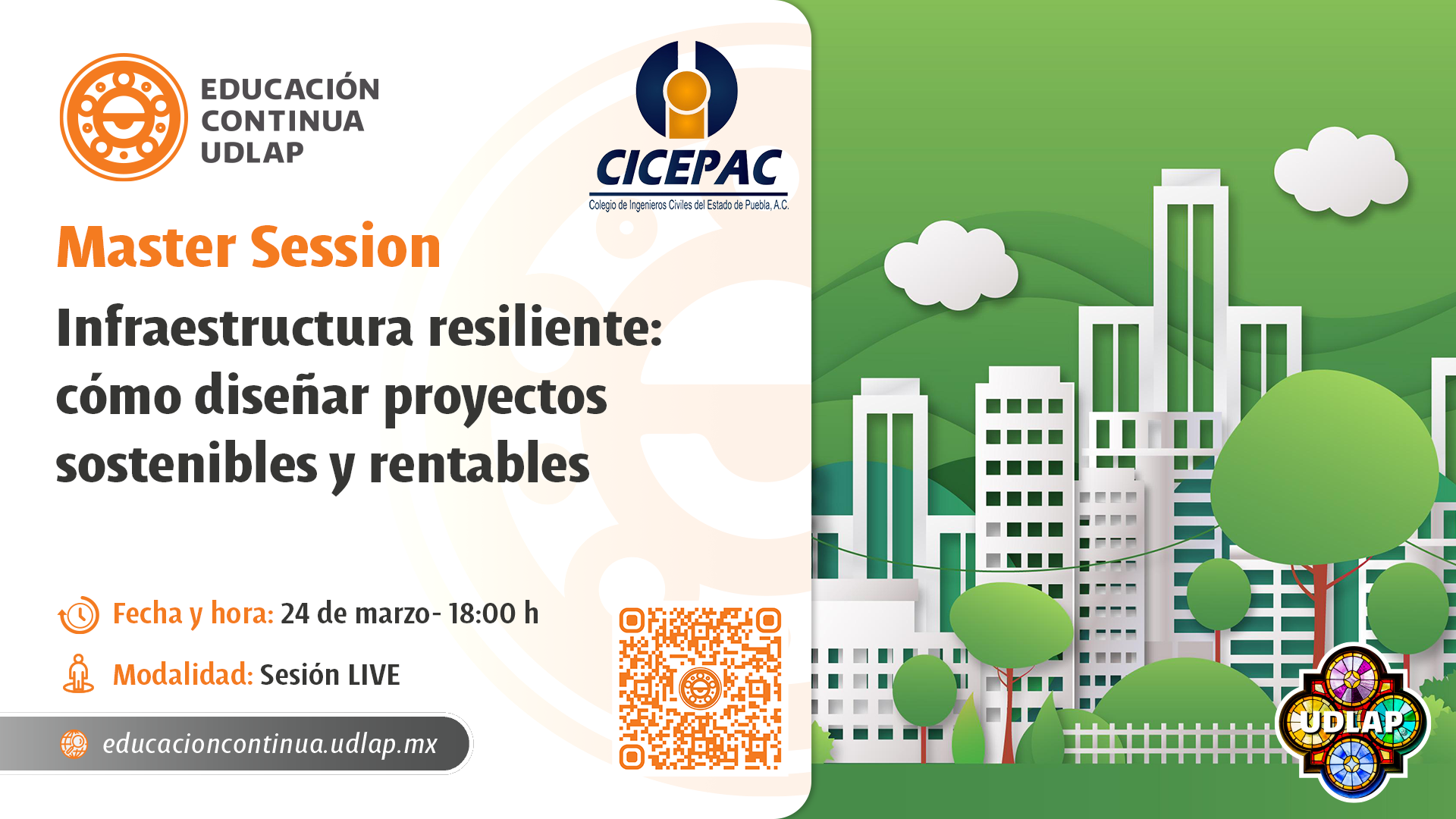 EDUCACIÓN CONTINUA UDLAP

CICEPAC
Colegio de Ingenieros Civiles del Estado de Puebla, A.C.

Master Session

Infraestructura resiliente: cómo diseñar proyectos sostenibles y rentables

Fecha y hora: 24 de marzo- 18:00 h

Modalidad: Sesión LIVE

educacioncontinua.udlap.mx

UDLAP